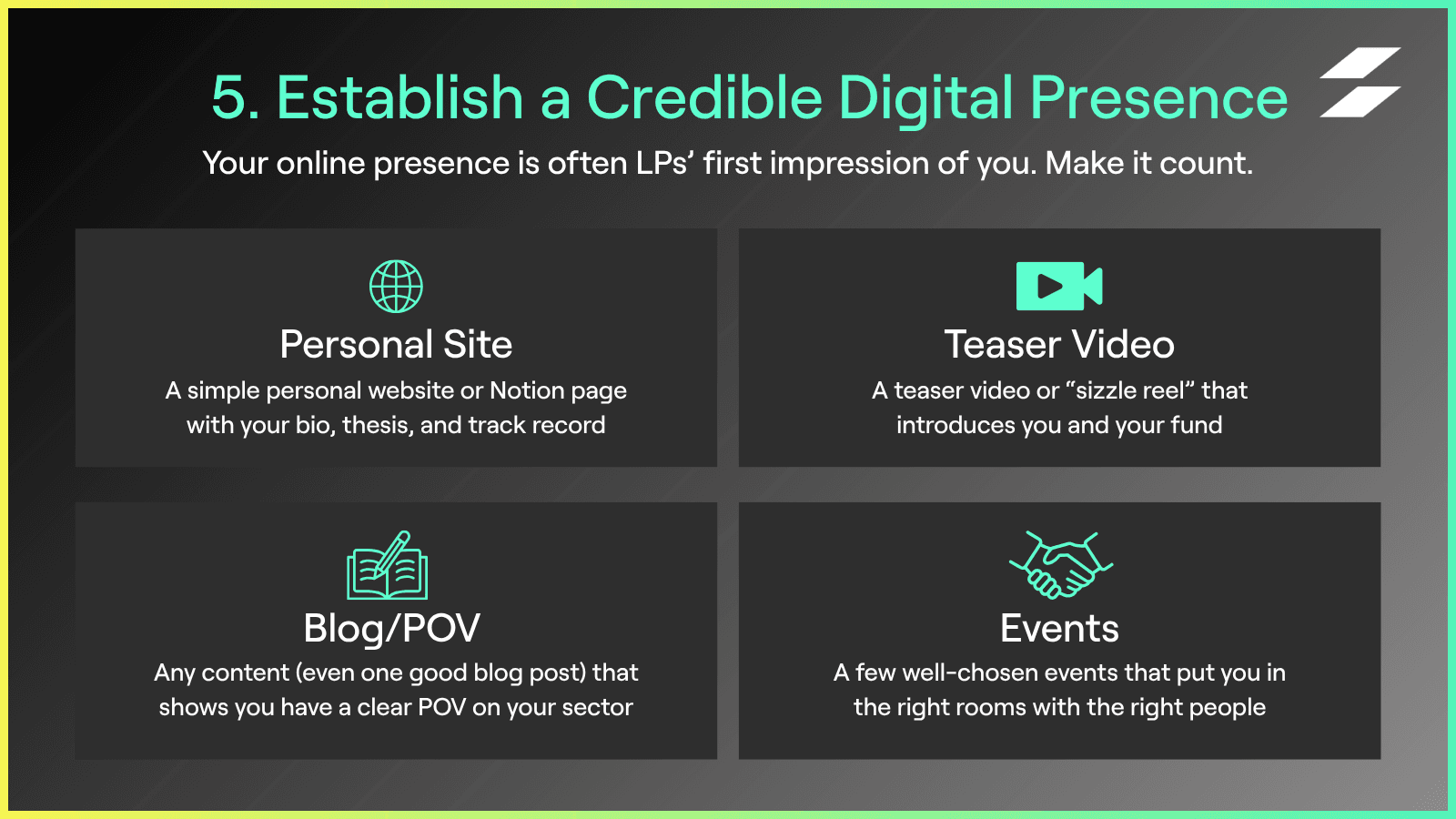 5. Establish a Credible Digital Presence

Your online presence is often LPs’ first impression of you. Make it count.

Personal Site

A simple personal website or Notion page with your bio, thesis, and track record

Teaser Video

A teaser video or “sizzle reel” that introduces you and your fund

Blog/POV

Any content (even one good blog post) that shows you have a clear POV on your sector

Events

A few well-chosen events that put you in the right rooms with the right people